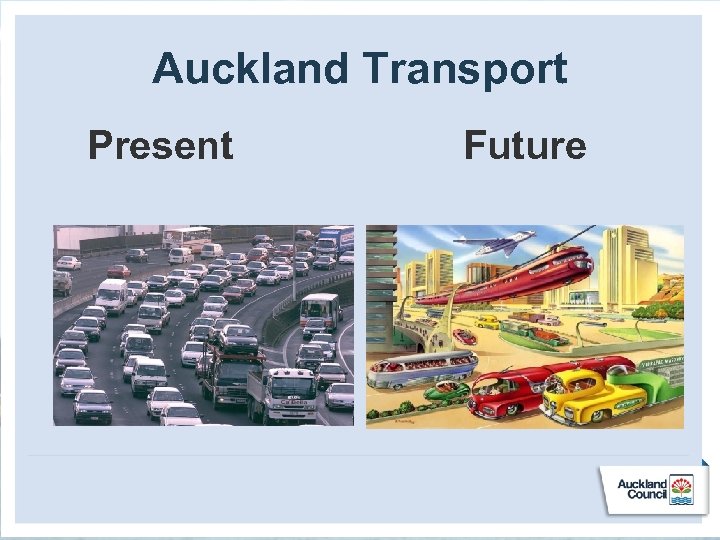 Auckland Transport

Present

Future

Auckland Council